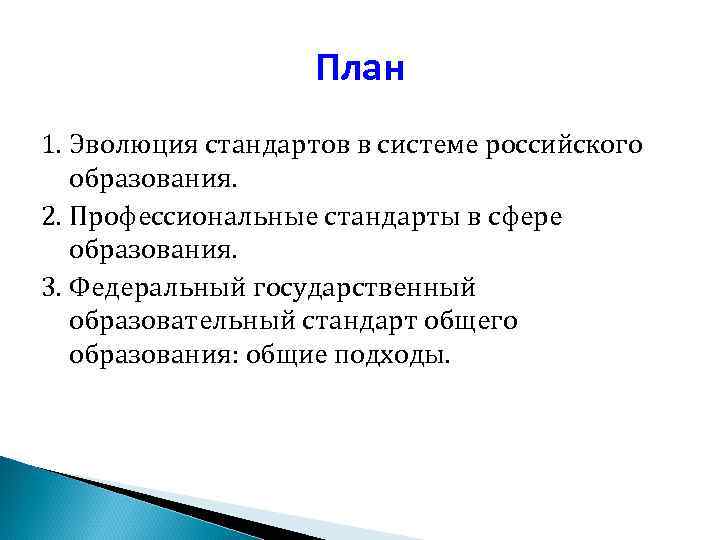 План

1. Эволюция стандартов в системе российского образования.

2. Профессиональные стандарты в сфере образования.

3. Федеральный государственный образовательный стандарт общего образования: общие подходы.